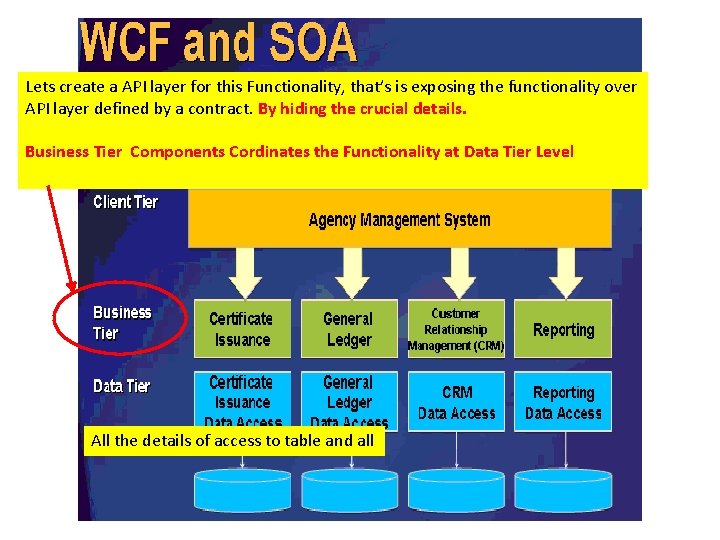 WCF and SOA

Lets create a API layer for this Functionality, that's is exposing the functionality over API layer defined by a contract. By hiding the crucial details.

Business Tier Components Cordinates the Functionality at Data Tier Level

Client Tier

Agency Management System

Business Tier

Certificate Issuance

General Ledger

Customer Relationship Management (CRM)

Reporting

Data Tier

Certificate Issuance Data Access

General Ledger Data Access

CRM Data Access

Reporting Data Access

All the details of access to table and all